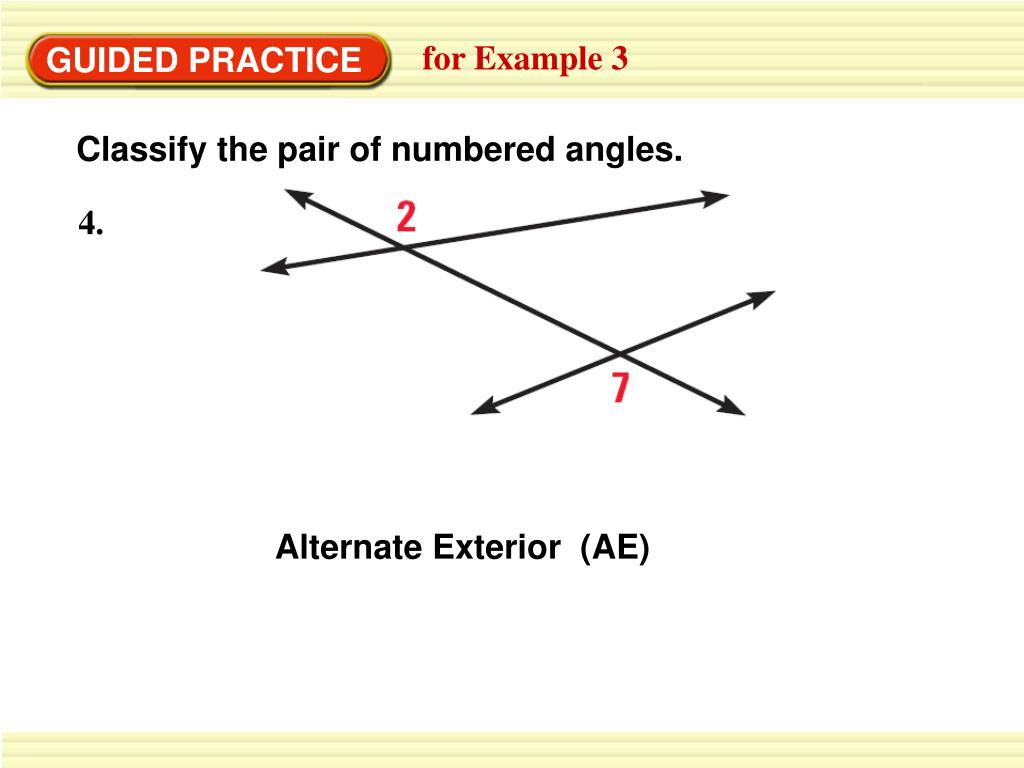 GUIDED PRACTICE for Example 3

Classify the pair of numbered angles.

4.

2

7

Alternate Exterior (AE)